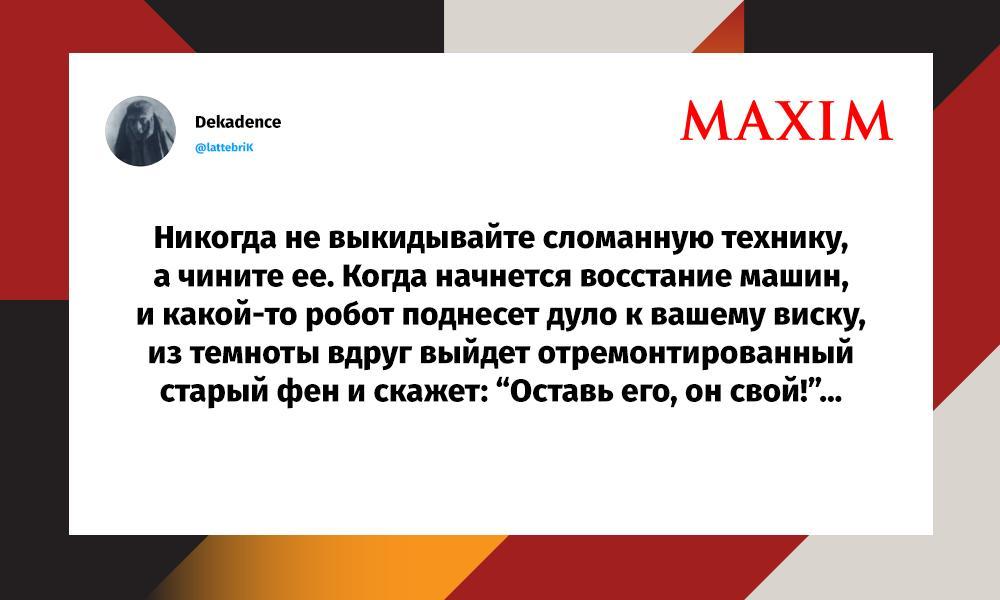 Dekadence
@lattebriK

MAXIM

Никогда не выкидывайте сломанную технику, а чините ее. Когда начнется восстание машин, и какой-то робот поднесет дуло к вашему виску, из темноты вдруг выйдет отремонтированный старый фен и скажет: “Оставь его, он свой!”...